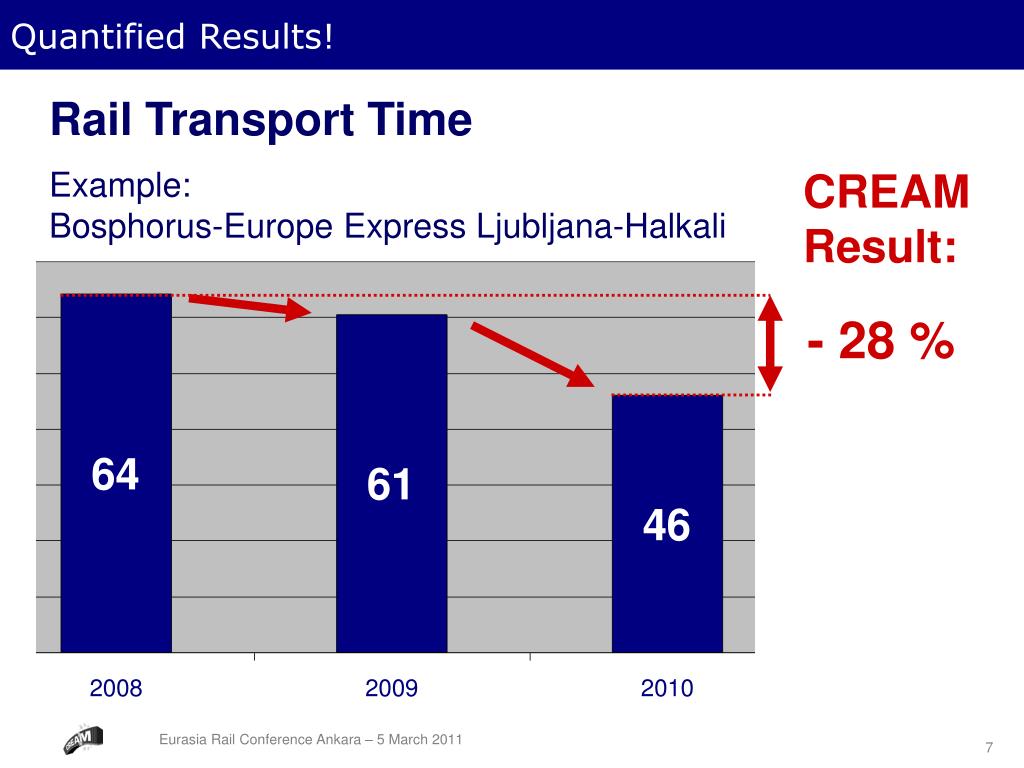 Quantified Results!

Rail Transport Time

Example:
Bosphorus-Europe Express Ljubljana-Halkali

CREAM Result:

- 28 %

64

61

46

2008

2009

2010

CREAM

Eurasia Rail Conference Ankara – 5 March 2011

7